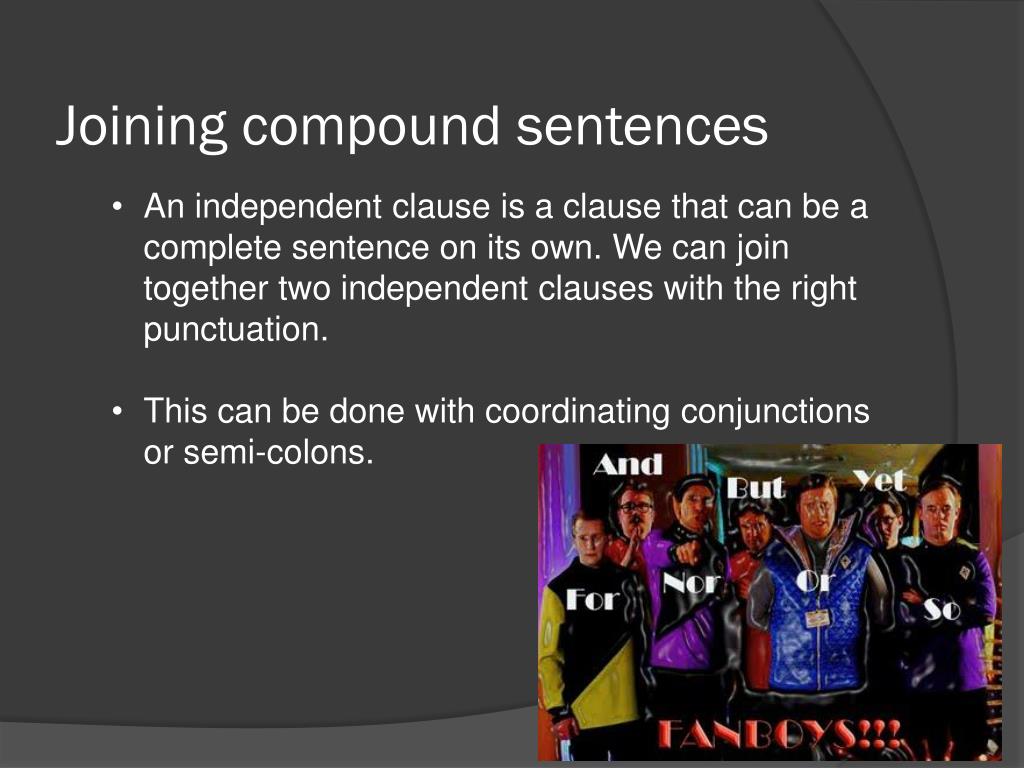 Joining compound sentences

• An independent clause is a clause that can be a complete sentence on its own. We can join together two independent clauses with the right punctuation.

• This can be done with coordinating conjunctions or semi-colons.

And
But
Yet
For
Nor
Or
So
FANBOYS!!!